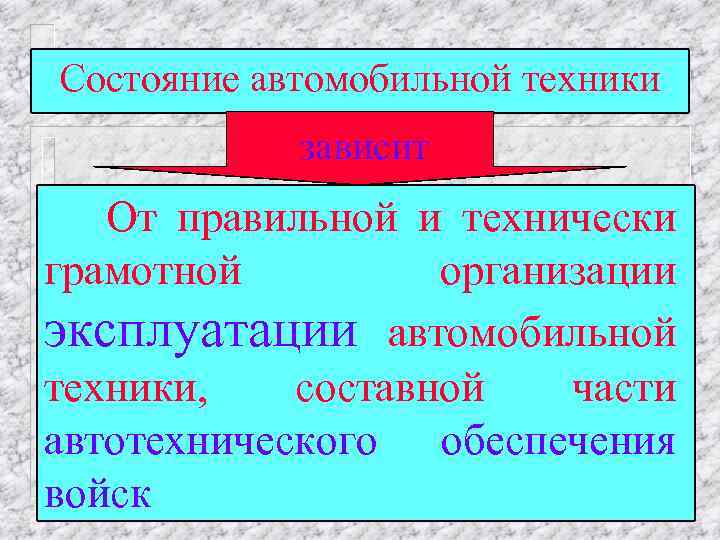 Состояние автомобильной техники

зависит

От правильной и технически грамотной организации эксплуатации автомобильной техники, составной части автотехнического обеспечения войск